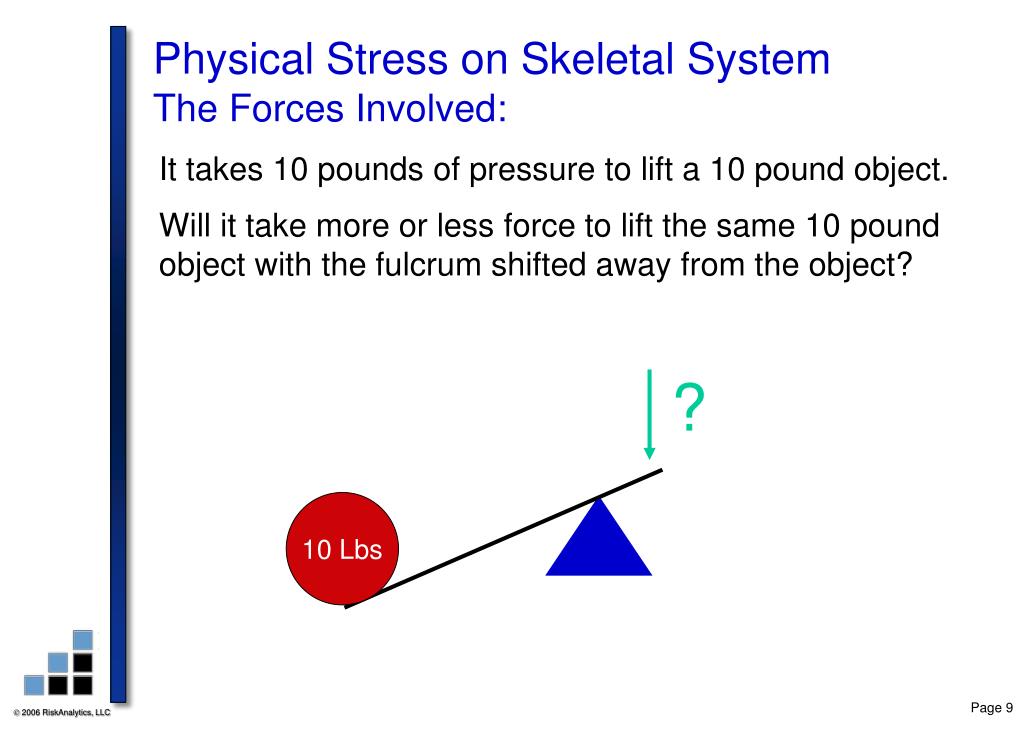 Physical Stress on Skeletal System
The Forces Involved:

It takes 10 pounds of pressure to lift a 10 pound object.

Will it take more or less force to lift the same 10 pound object with the fulcrum shifted away from the object?

?

10 Lbs

© 2006 RiskAnalytics, LLC

Page 9